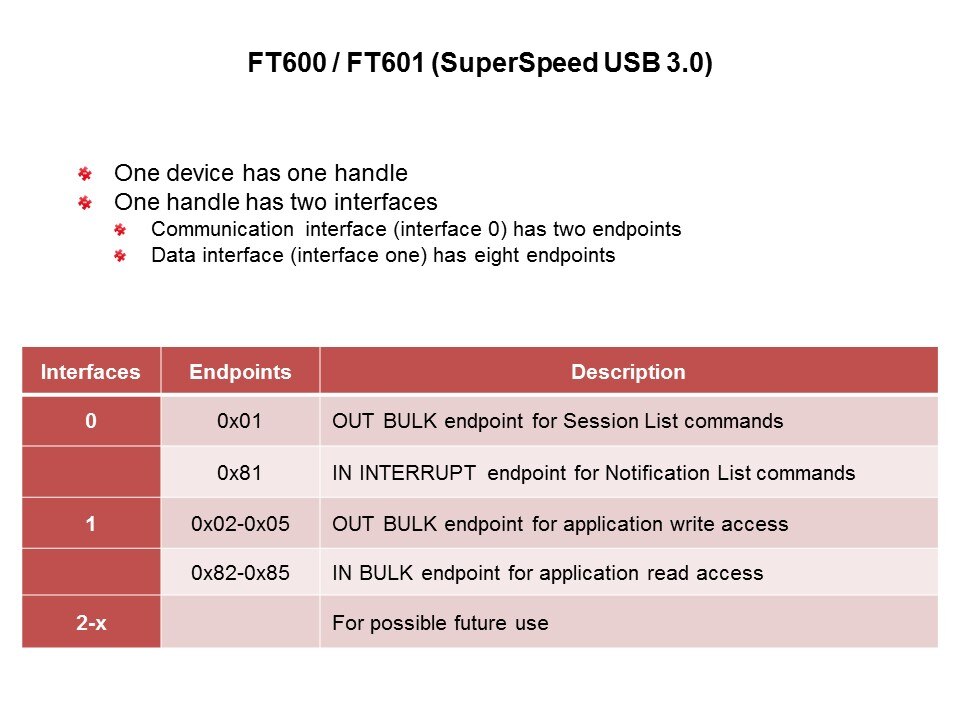 FT600 / FT601 (SuperSpeed USB 3.0)

One device has one handle
One handle has two interfaces
Communication interface (interface 0) has two endpoints
Data interface (interface one) has eight endpoints

| Interfaces | Endpoints | Description |
|---|---|---|
| 0 | 0x01 | OUT BULK endpoint for Session List commands |
| | 0x81 | IN INTERRUPT endpoint for Notification List commands |
| 1 | 0x02-0x05 | OUT BULK endpoint for application write access |
| | 0x82-0x85 | IN BULK endpoint for application read access |
| 2-x | | For possible future use |